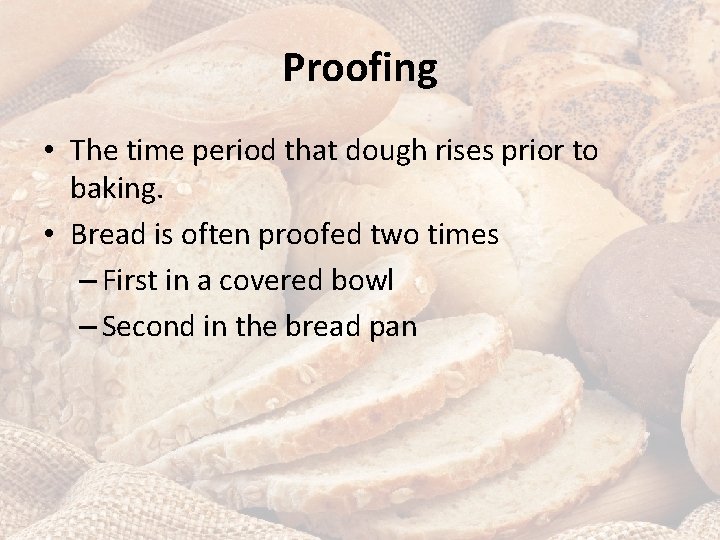 Proofing

• The time period that dough rises prior to baking.

• Bread is often proofed two times
– First in a covered bowl
– Second in the bread pan